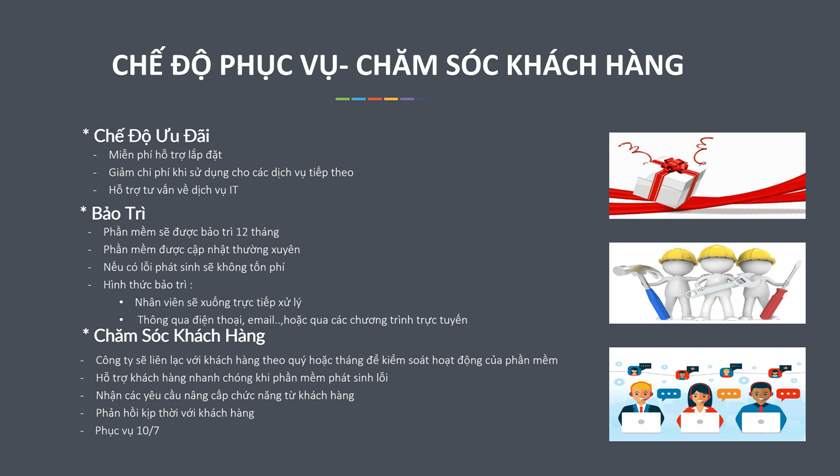 CHẾ ĐỘ PHỤC VỤ- CHĂM SÓC KHÁCH HÀNG

* Chế Độ Ưu Đãi
- Miễn phí hỗ trợ lắp đặt
- Giảm chi phí khi sử dụng cho các dịch vụ tiếp theo
- Hỗ trợ tư vấn về dịch vụ IT

* Bảo Trì
- Phần mềm sẽ được bảo trì 12 tháng
- Phần mềm được cập nhật thường xuyên
- Nếu có lỗi phát sinh sẽ không tốn phí
- Hình thức bảo trì :
• Nhân viên sẽ xuống trực tiếp xử lý
• Thông qua điện thoại, email..,hoặc qua các chương trình trực tuyến

* Chăm Sóc Khách Hàng
- Công ty sẽ liên lạc với khách hàng theo quý hoặc tháng để kiểm soát hoạt động của phần mềm
- Hỗ trợ khách hàng nhanh chóng khi phần mềm phát sinh lỗi
- Nhận các yêu cầu nâng cấp chức năng từ khách hàng
- Phản hồi kịp thời với khách hàng
- Phục vụ 10/7